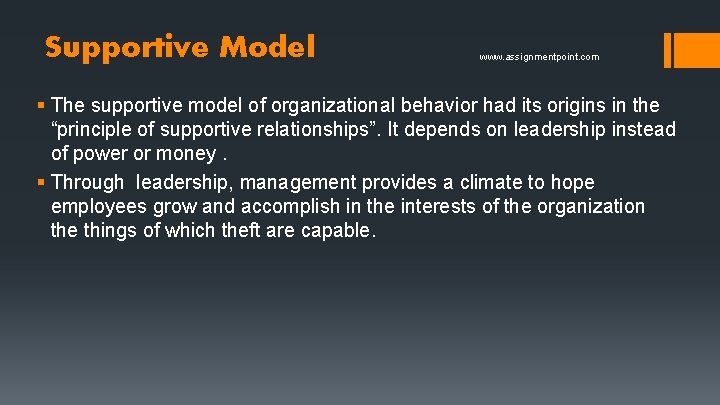 Supportive Model

www.assignmentpoint.com

• The supportive model of organizational behavior had its origins in the "principle of supportive relationships". It depends on leadership instead of power or money .

• Through leadership, management provides a climate to hope employees grow and accomplish in the interests of the organization the things of which theft are capable.